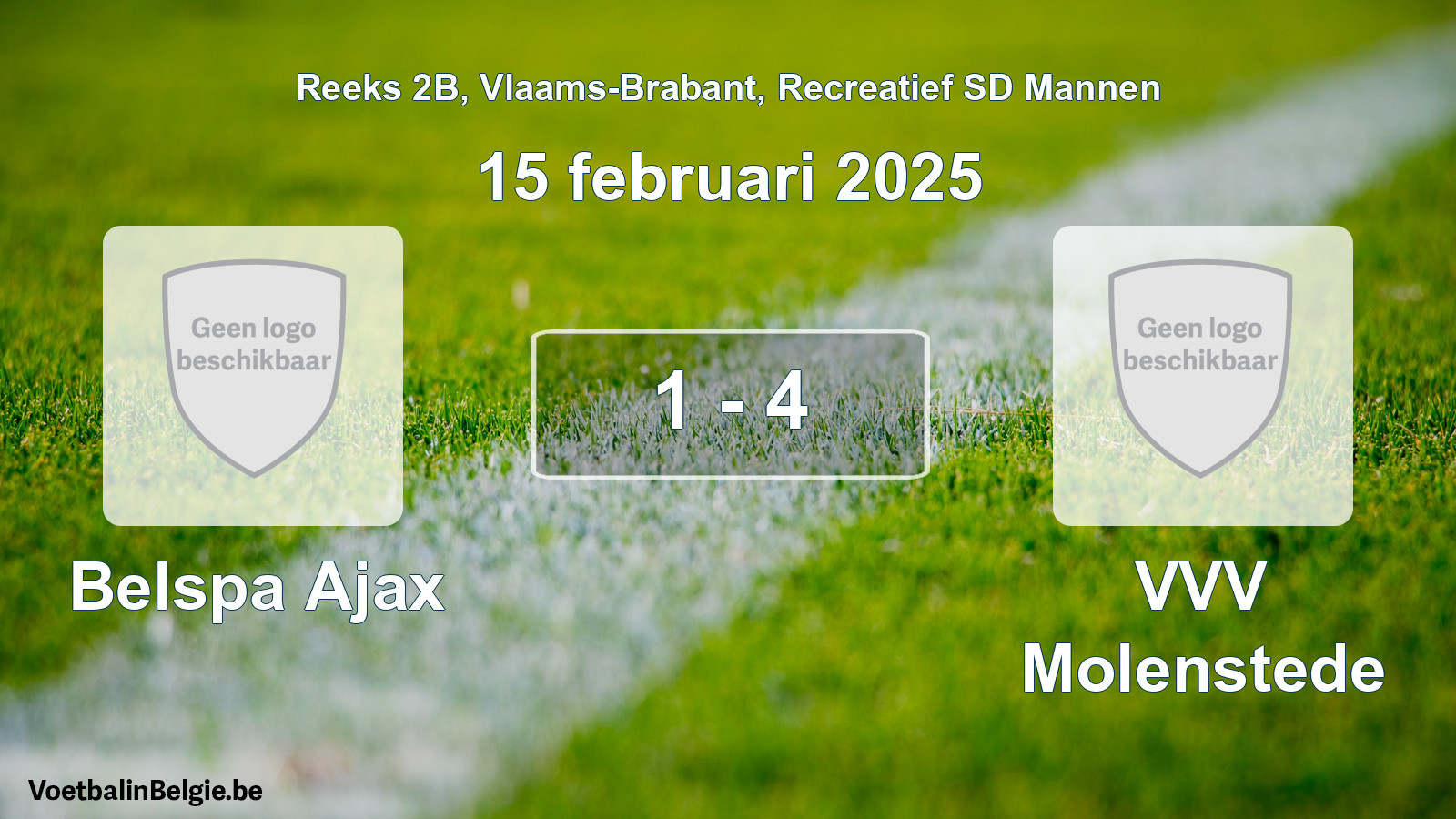 Reeks 2B, Vlaams-Brabant, Recreatief SD Mannen

15 februari 2025

Geen logo beschikbaar

1 - 4

Geen logo beschikbaar

Belspa Ajax

VVV Molenstede

VoetbalinBelgie.be